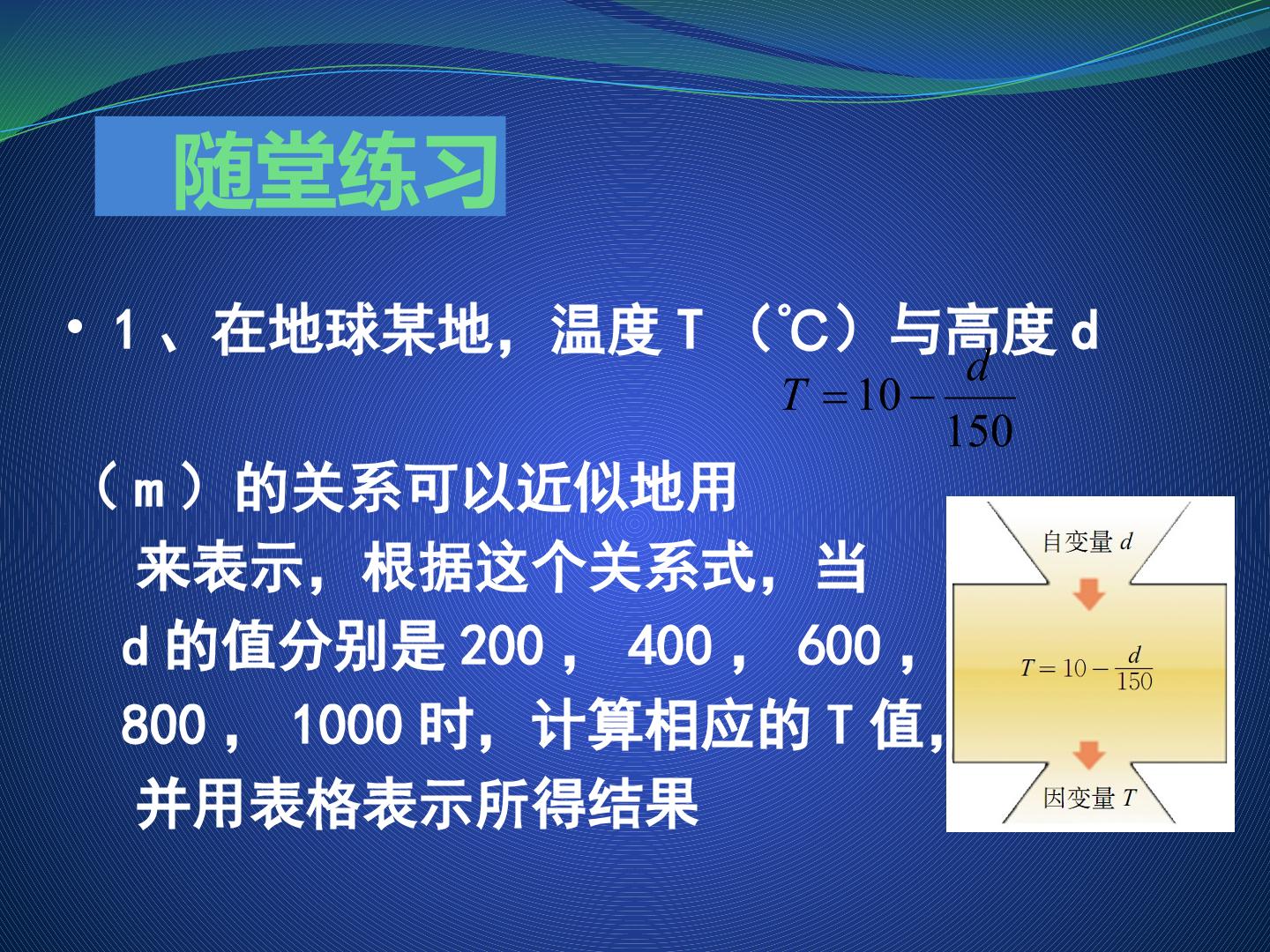 随堂练习

• 1、在地球某地，温度T（℃）与高度d

$T=10-\frac{d}{150}$

（m）的关系可以近似地用来表示，根据这个关系式，当d的值分别是200，400，600，800，1000时，计算相应的T值，并用表格表示所得结果

自变量 $d$

$T=10-\frac{d}{150}$

因变量 $T$